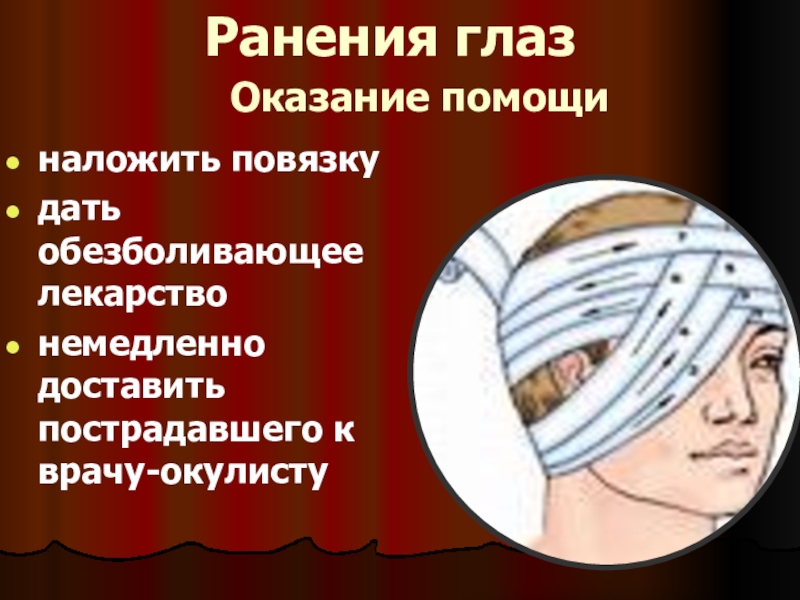 Ранения глаз

Оказание помощи

- наложить повязку
- дать обезболивающее лекарство
- немедленно доставить пострадавшего к врачу-окулисту